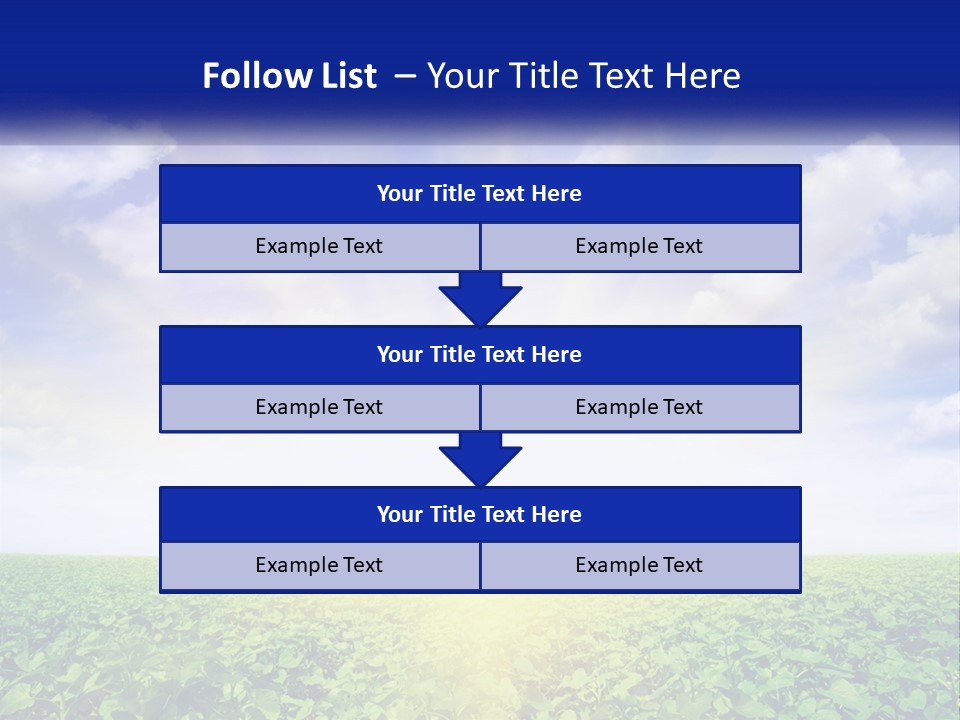 Follow List – Your Title Text Here

Your Title Text Here

Example Text

Example Text

Your Title Text Here

Example Text

Example Text

Your Title Text Here

Example Text

Example Text